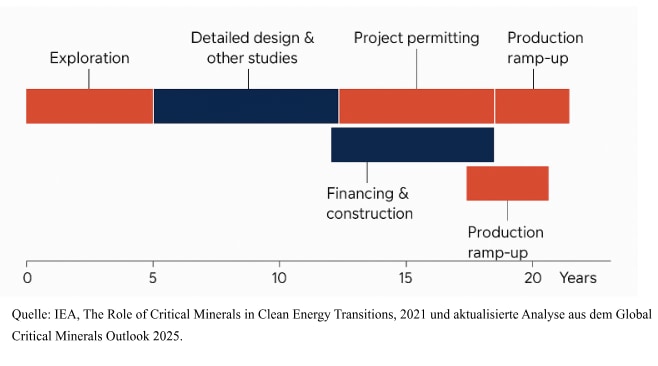 Exploration

Detailed design & other studies

Project permitting

Production ramp-up

Financing & construction

Production ramp-up

0 5 10 15 20 Years

Quelle: IEA, The Role of Critical Minerals in Clean Energy Transitions, 2021 und aktualisierte Analyse aus dem Global Critical Minerals Outlook 2025.